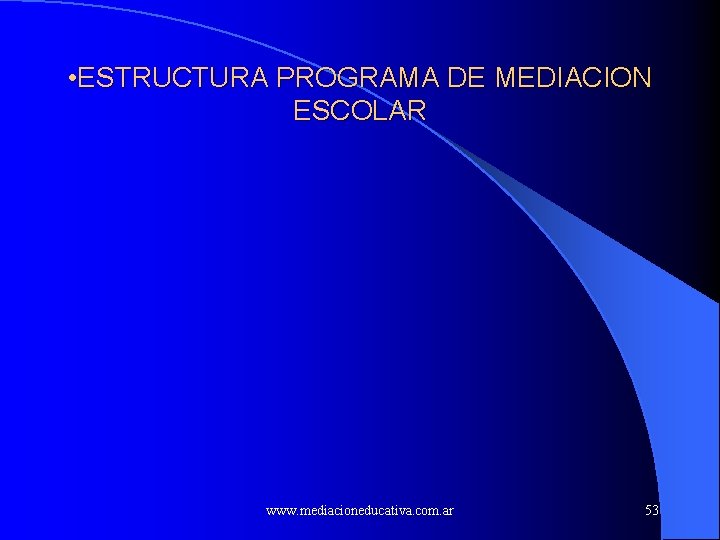 •ESTRUCTURA PROGRAMA DE MEDIACION ESCOLAR

www.mediacioneducativa.com.ar

53